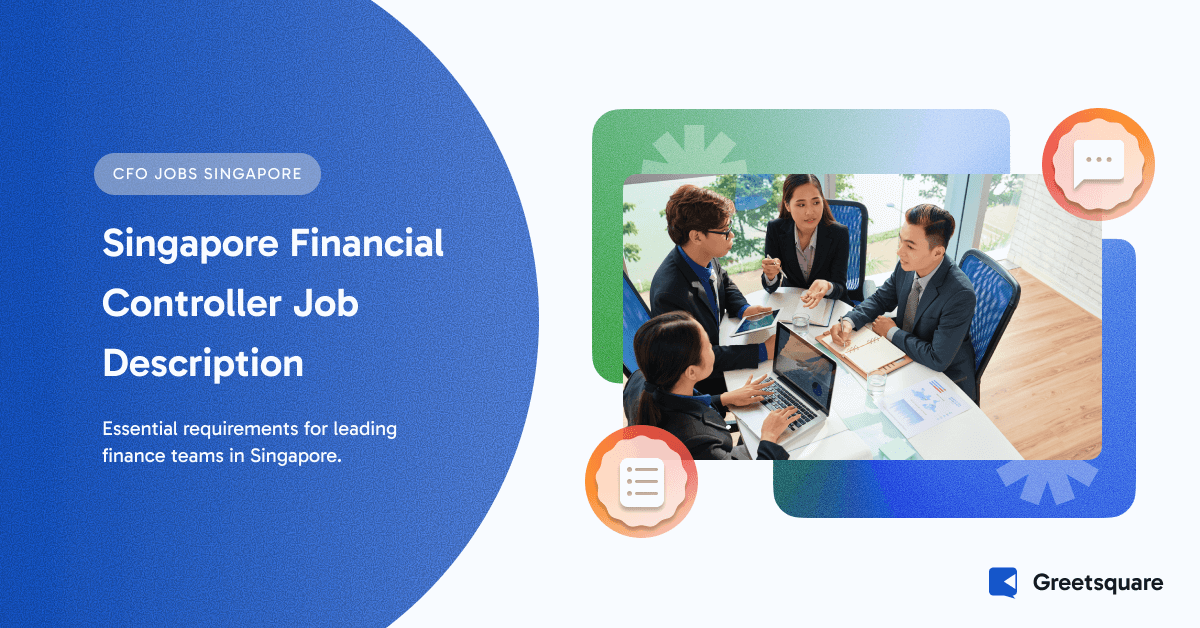 CFO JOBS SINGAPORE

Singapore Financial Controller Job Description

Essential requirements for leading finance teams in Singapore.

Greetsquare